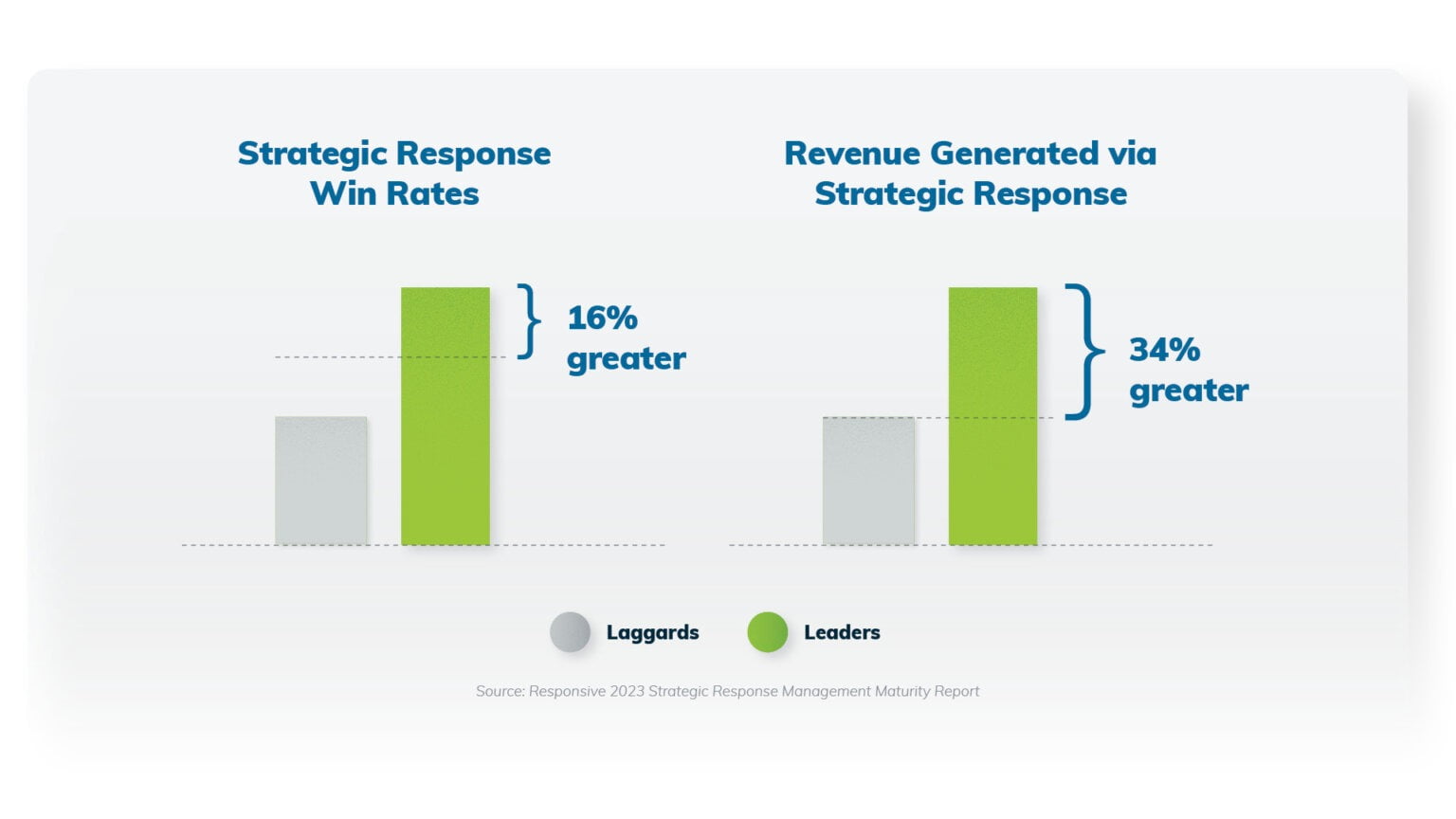 Strategic Response Win Rates

16% greater

Revenue Generated via Strategic Response

34% greater

Laggards

Leaders

Source: Responsive 2023 Strategic Response Management Maturity Report